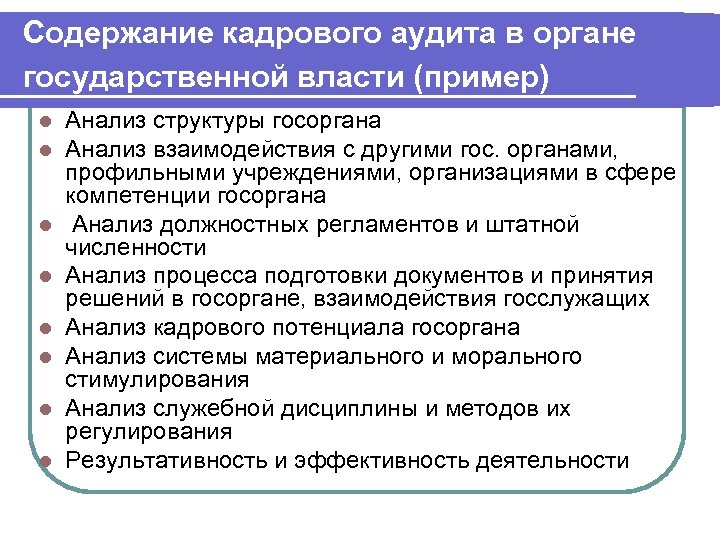 Содержание кадрового аудита в органе государственной власти (пример)

- Анализ структуры госоргана
- Анализ взаимодействия с другими гос. органами, профильными учреждениями, организациями в сфере компетенции госоргана
- Анализ должностных регламентов и штатной численности
- Анализ процесса подготовки документов и принятия решений в госоргане, взаимодействия госслужащих
- Анализ кадрового потенциала госоргана
- Анализ системы материального и морального стимулирования
- Анализ служебной дисциплины и методов их регулирования
- Результативность и эффективность деятельности